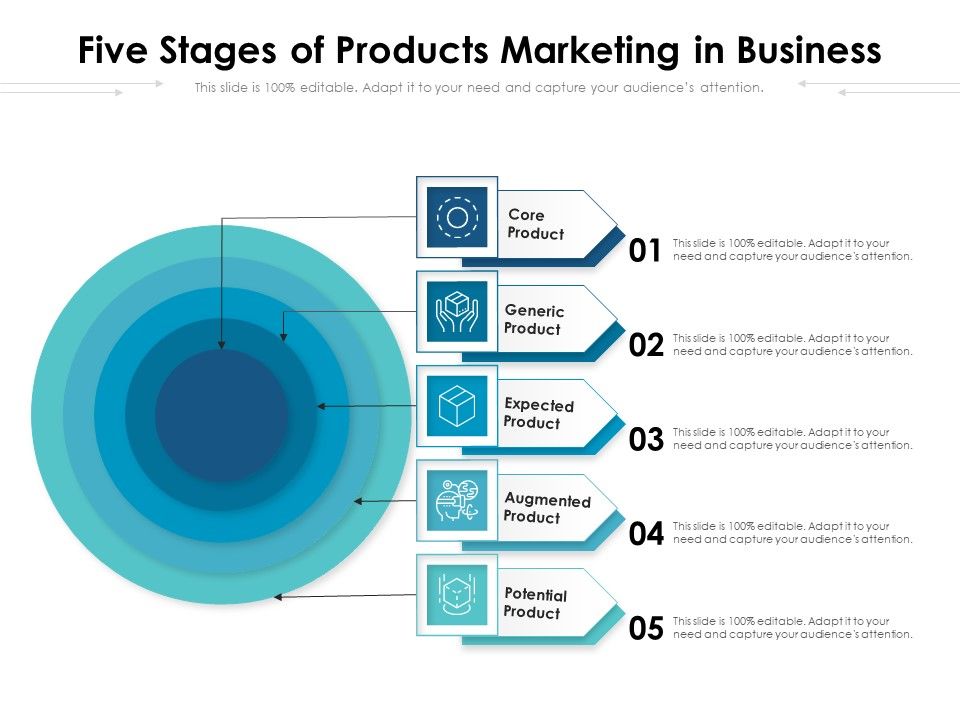 Five Stages of Products Marketing in Business

This slide is 100% editable. Adapt it to your need and capture your audience's attention.

Core Product

01 This slide is 100% editable. Adapt it to your need and capture your audience's attention.

Generic Product

02 This slide is 100% editable. Adapt it to your need and capture your audience's attention.

Expected Product

03 This slide is 100% editable. Adapt it to your need and capture your audience's attention.

Augmented Product

04 This slide is 100% editable. Adapt it to your need and capture your audience's attention.

Potential Product

05 This slide is 100% editable. Adapt it to your need and capture your audience's attention.